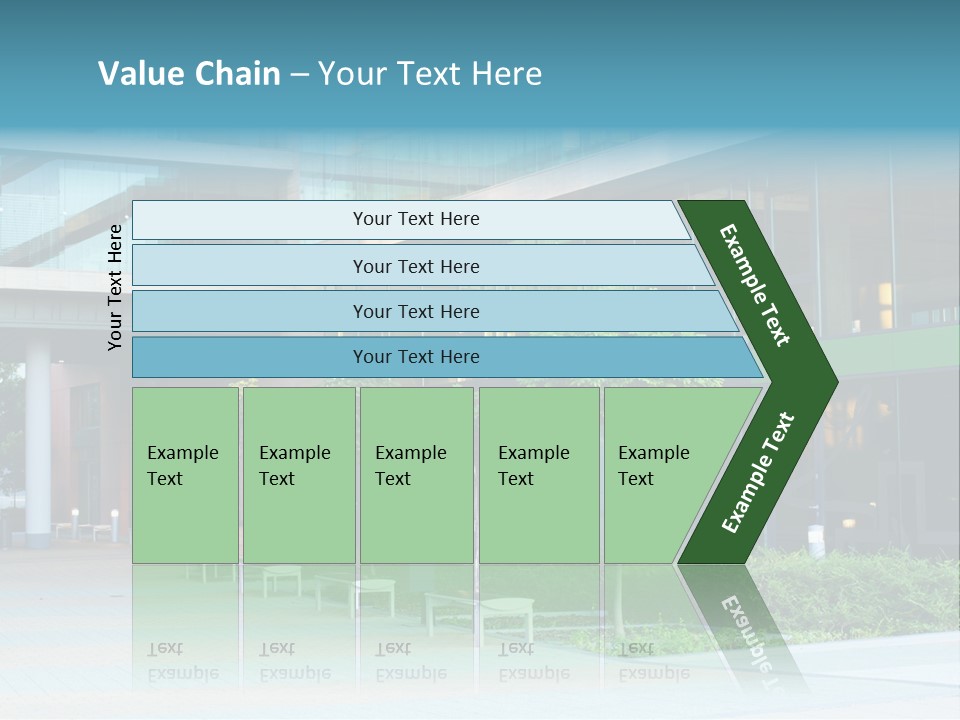 Value Chain – Your Text Here

Your Text Here

Your Text Here

Your Text Here

Your Text Here

Your Text Here

Example Text

Example Text

Example Text

Example Text

Example Text

Example Text

Example Text